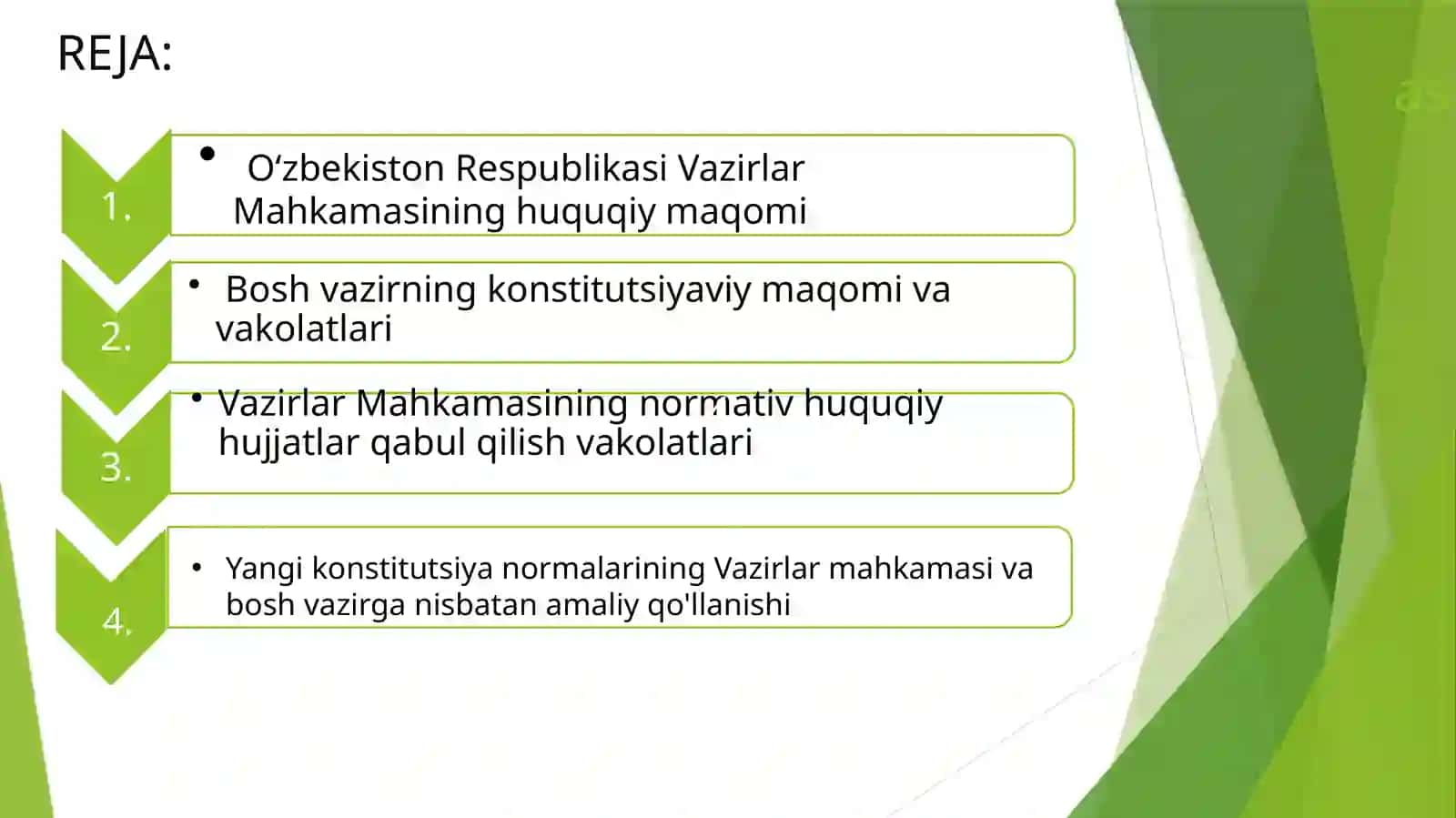 REJA:

1.

• O'zbekiston Respublikasi Vazirlar Mahkamasining huquqiy maqomi

2.

• Bosh vazirning konstitutsiyaviy maqomi va vakolatlari

3.

• Vazirlar Mahkamasining normativ huquqiy hujjatlar qabul qilish vakolatlari

4.

• Yangi konstitutsiya normalarining Vazirlar mahkamasi va bosh vazirga nisbatan amaliy qo'llanishi